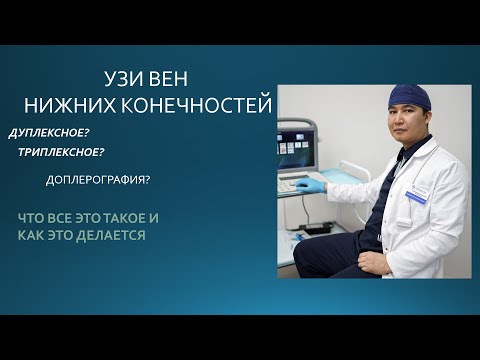 УЗИ ВЕН
НИЖНИХ КОНЕЧНОСТЕЙ

ДУПЛЕКСНОЕ?

ТРИПЛЕКСНОЕ?

ДОПЛЕРОГРАФИЯ?

ЧТО ВСЕ ЭТО ТАКОЕ И
КАК ЭТО ДЕЛАЕТСЯ